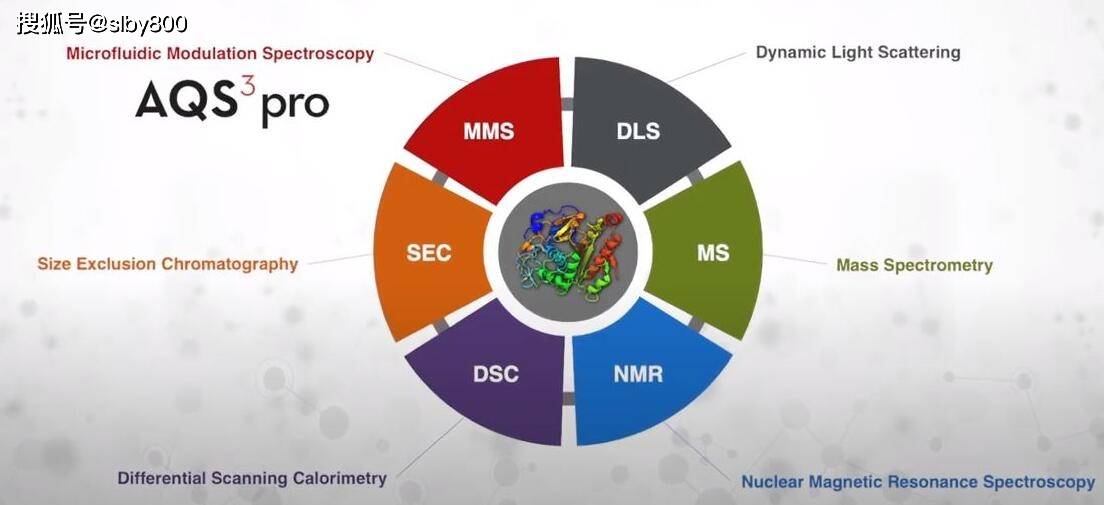 搜狐号@slby800

Microfluidic Modulation Spectroscopy

AQS$^3$pro

Dynamic Light Scattering

MMS

DLS

SEC

MS

Size Exclusion Chromatography

Mass Spectrometry

DSC

NMR

Differential Scanning Calorimetry

Nuclear Magnetic Resonance Spectroscopy